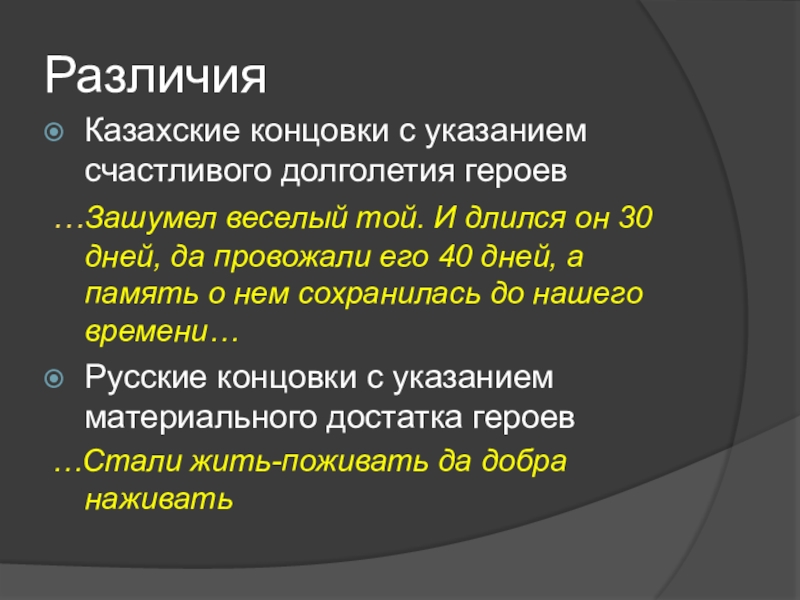 Различия

Казахские концовки с указанием счастливого долголетия героев

…Зашумел веселый той. И длился он 30 дней, да провожали его 40 дней, а память о нем сохранилась до нашего времени…

Русские концовки с указанием материального достатка героев

…Стали жить-поживать да добра наживать